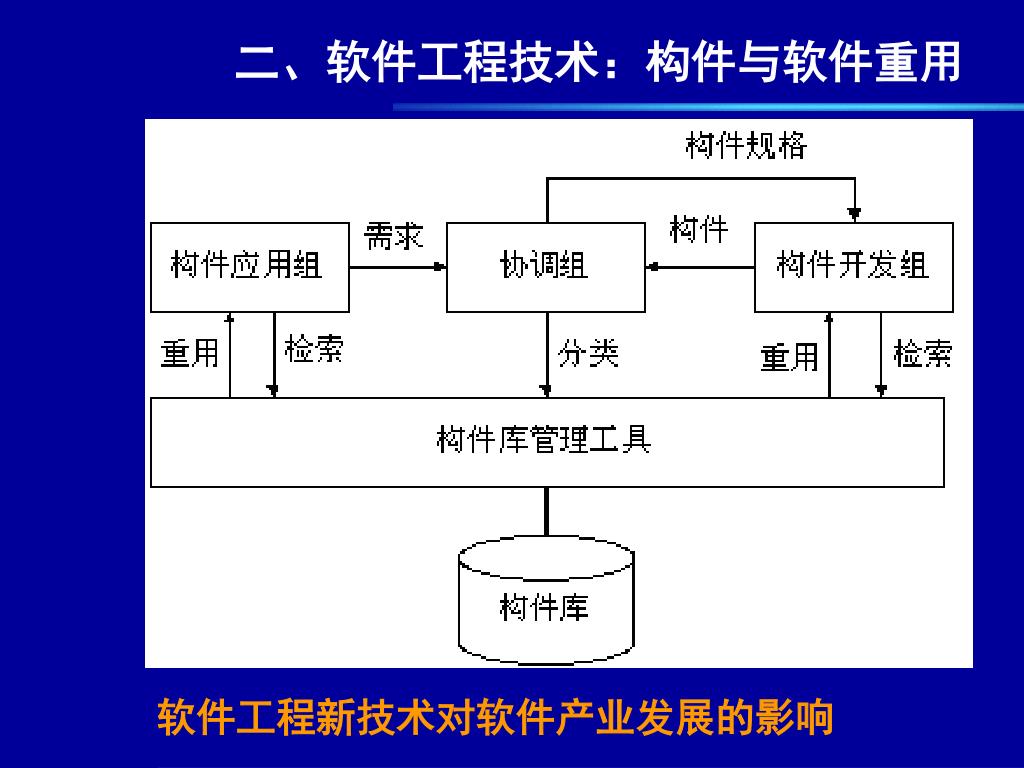 二、软件工程技术：构件与软件重用

构件规格

构件应用组

需求

协调组

构件

构件开发组

重用

检索

分类

重用

检索

构件库管理工具

构件库

软件工程新技术对软件产业发展的影响